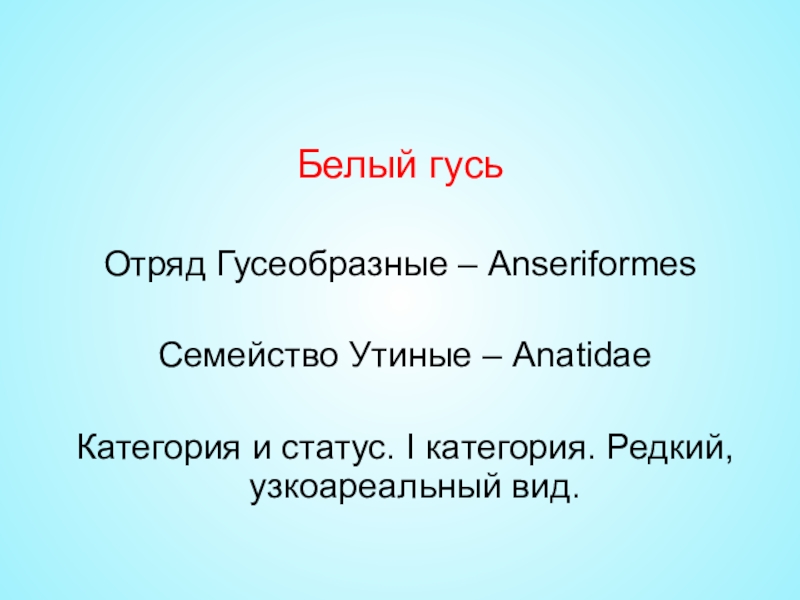 Белый гусь

Отряд Гусеобразные – Anseriformes

Семейство Утиные – Anatidae

Категория и статус. I категория. Редкий, узкоареальный вид.